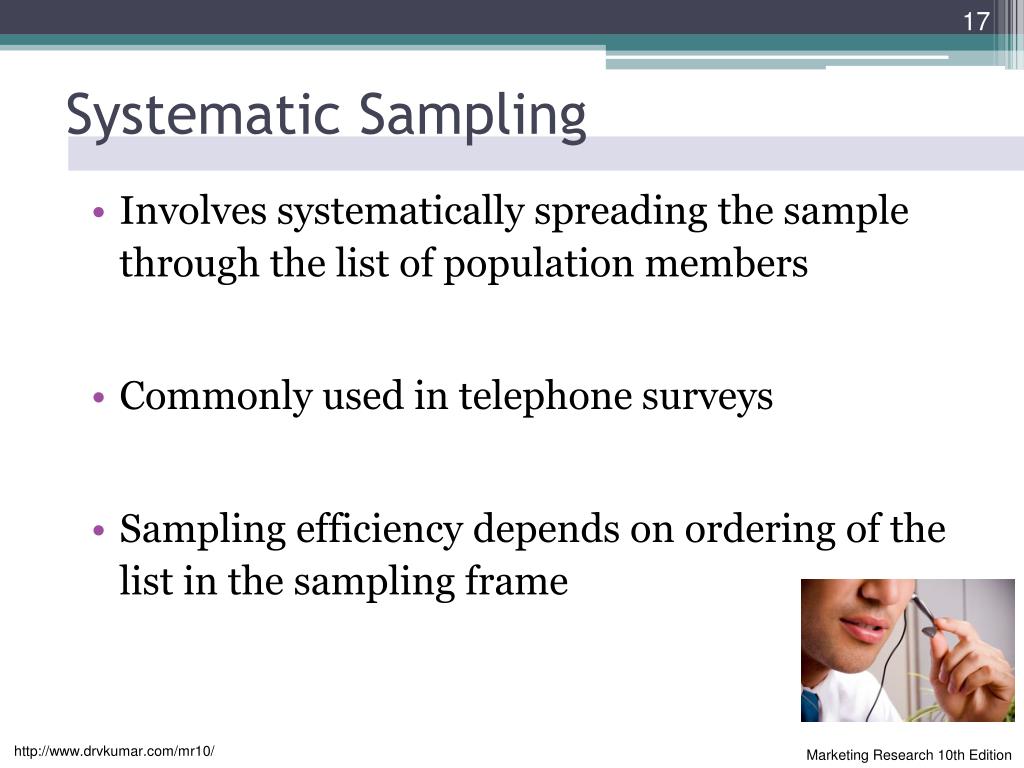 17

Systematic Sampling

• Involves systematically spreading the sample through the list of population members

• Commonly used in telephone surveys

• Sampling efficiency depends on ordering of the list in the sampling frame

http://www.drvkumar.com/mr10/

Marketing Research 10th Edition